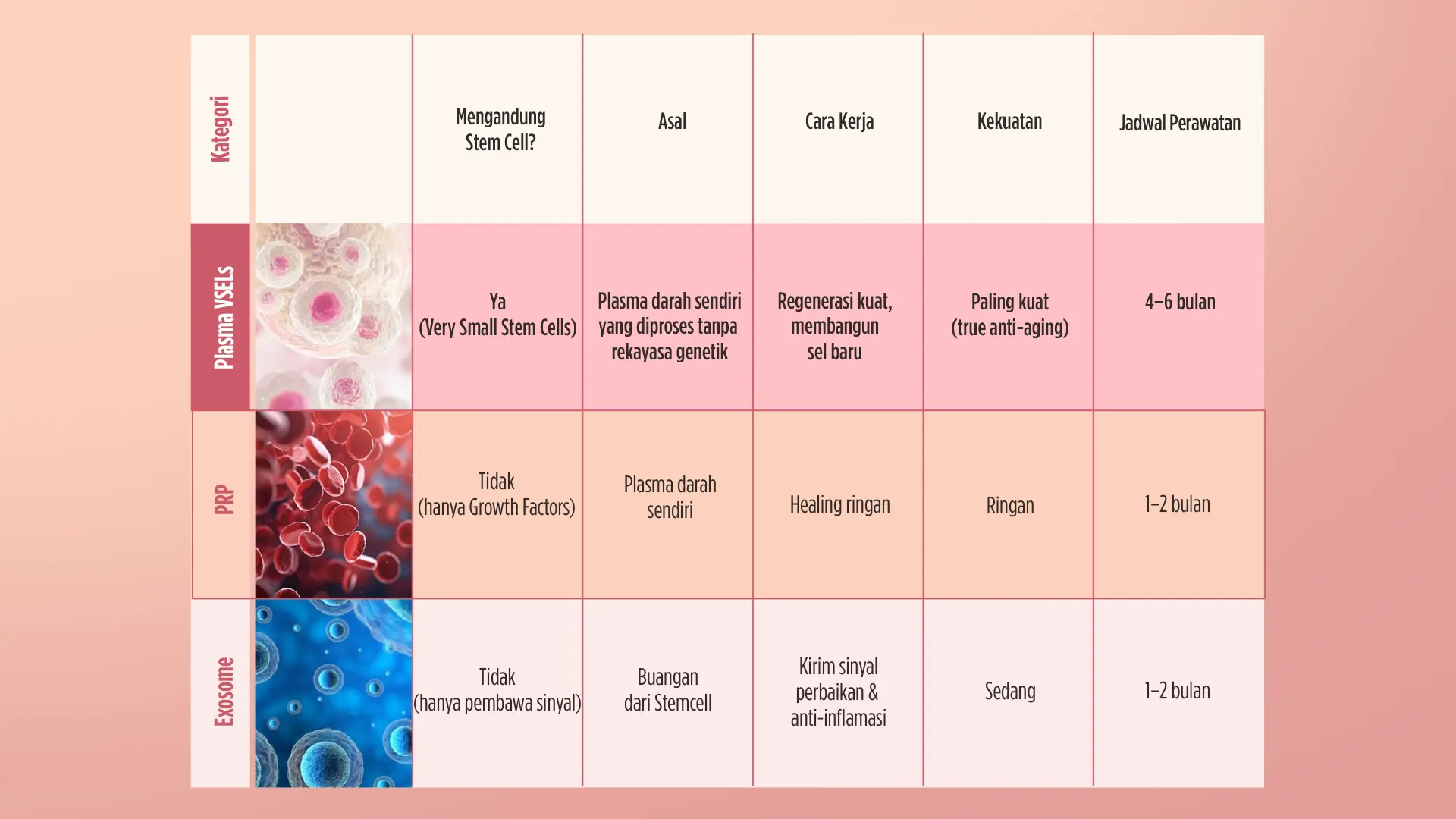 | Kategori | | Mengandung Stem Cell? | Asal | Cara Kerja | Kekuatan | Jadwal Perawatan |
|---|---|---|---|---|---|---|
| Plasma VSELs | | Ya (Very Small Stem Cells) | Plasma darah sendiri yang diproses tanpa rekayasa genetik | Regenerasi kuat, membangun sel baru | Paling kuat (true anti-aging) | 4–6 bulan |
| PRP | | Tidak (hanya Growth Factors) | Plasma darah sendiri | Healing ringan | Ringan | 1–2 bulan |
| Exosome | | Tidak (hanya pembawa sinyal) | Buangan dari Stemcell | Kirim sinyal perbaikan & anti-inflamasi | Sedang | 1–2 bulan |